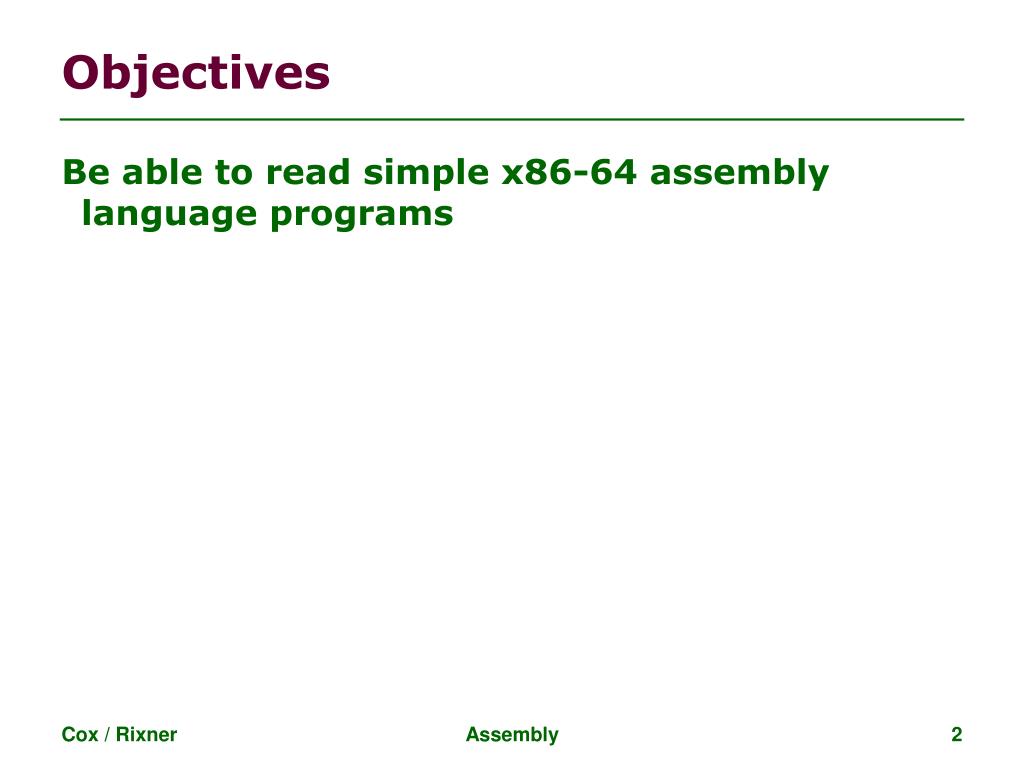 Objectives

Be able to read simple x86-64 assembly language programs

Cox / Rixner

Assembly

2